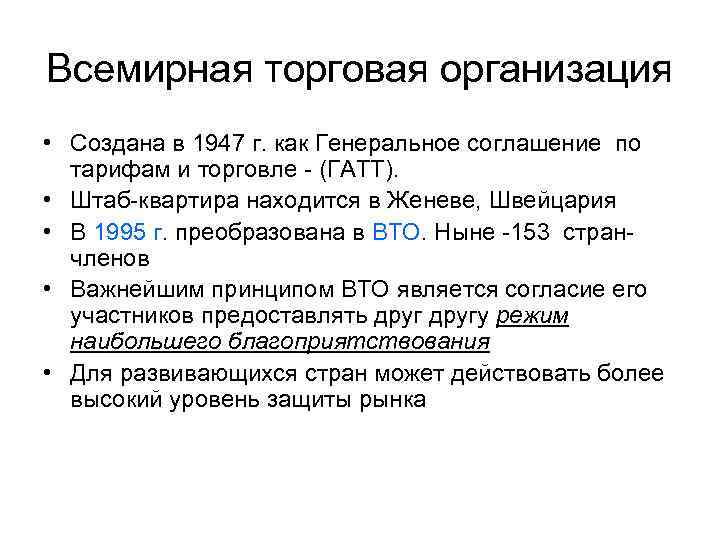 Всемирная торговая организация

• Создана в 1947 г. как Генеральное соглашение по тарифам и торговле - (ГАТТ).
• Штаб-квартира находится в Женеве, Швейцария
• В 1995 г. преобразована в ВТО. Ныне -153 стран-членов
• Важнейшим принципом ВТО является согласие его участников предоставлять друг другу режим наибольшего благоприятствования
• Для развивающихся стран может действовать более высокий уровень защиты рынка